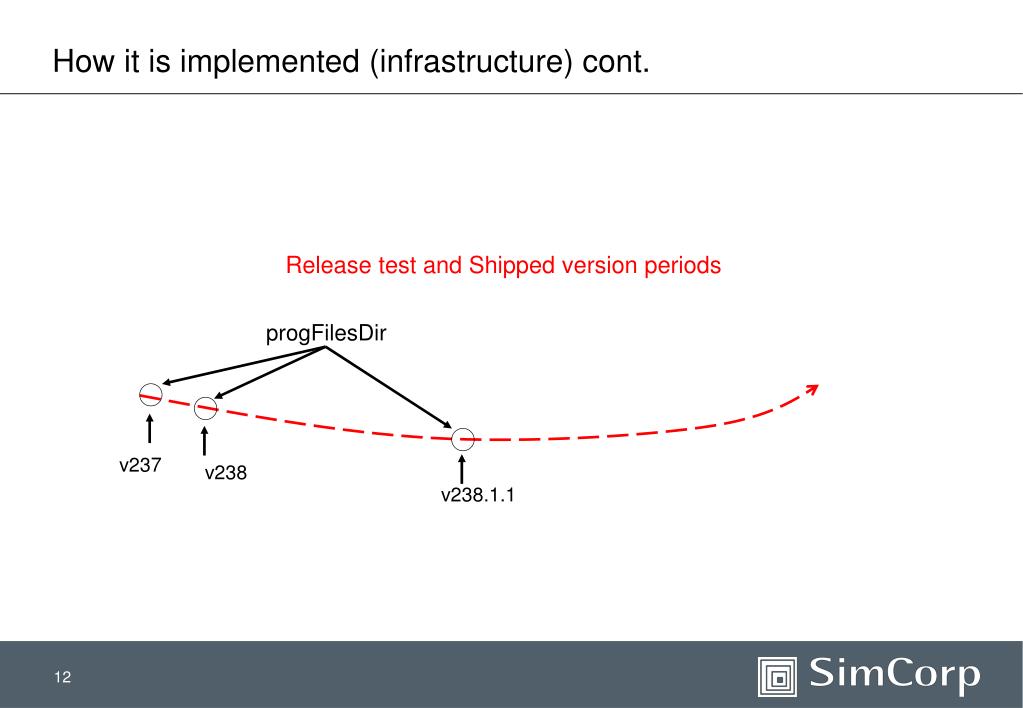 How it is implemented (infrastructure) cont.

Release test and Shipped version periods

progFilesDir

v237

v238

v238.1.1

12

SimCorp